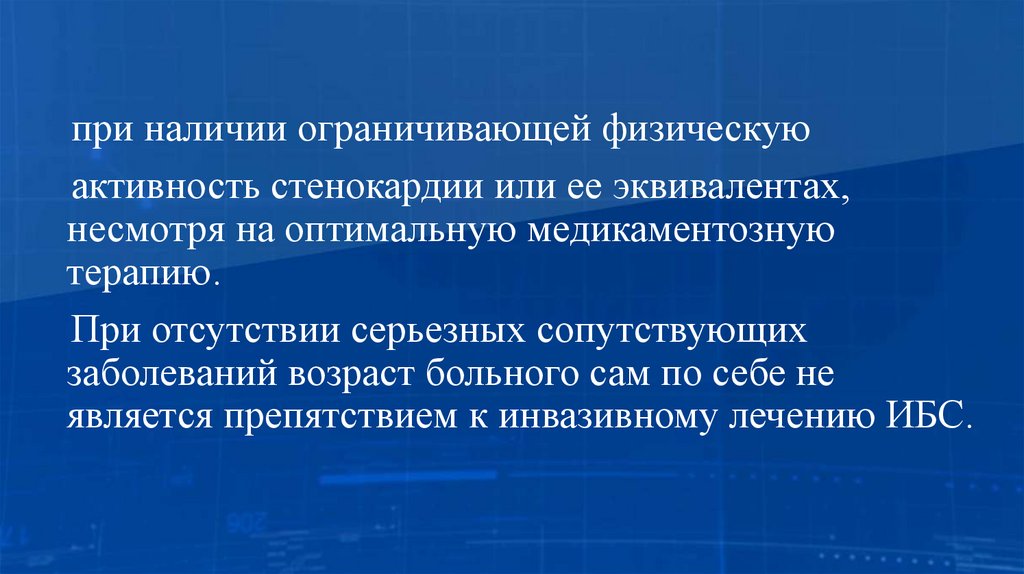 при наличии ограничивающей физическую

активность стенокардии или ее эквивалентах, несмотря на оптимальную медикаментозную терапию.

При отсутствии серьезных сопутствующих заболеваний возраст больного сам по себе не является препятствием к инвазивному лечению ИБС.